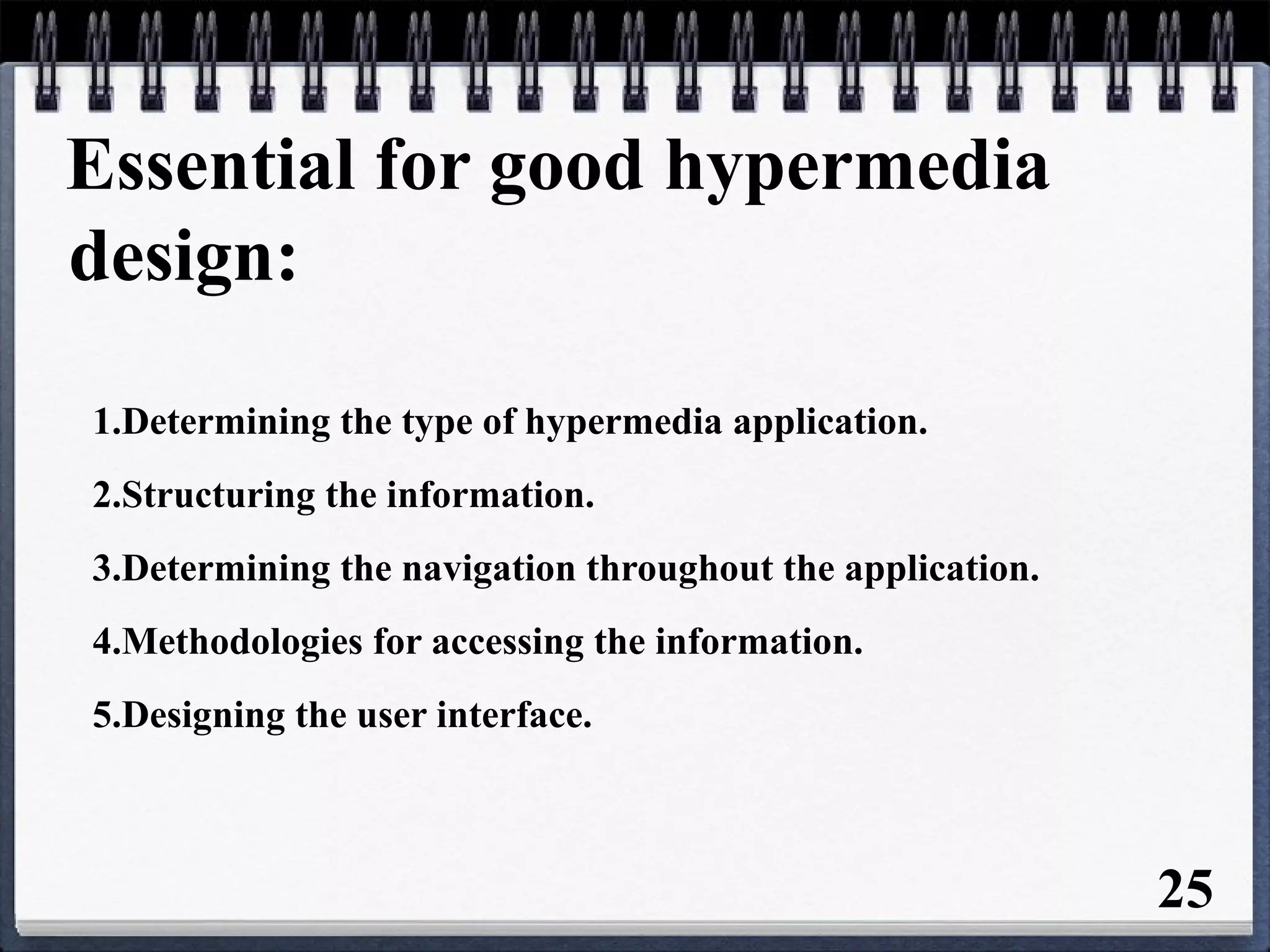 Essential for good hypermedia design:

1.Determining the type of hypermedia application.

2.Structuring the information.

3.Determining the navigation throughout the application.

4.Methodologies for accessing the information.

5.Designing the user interface.

25